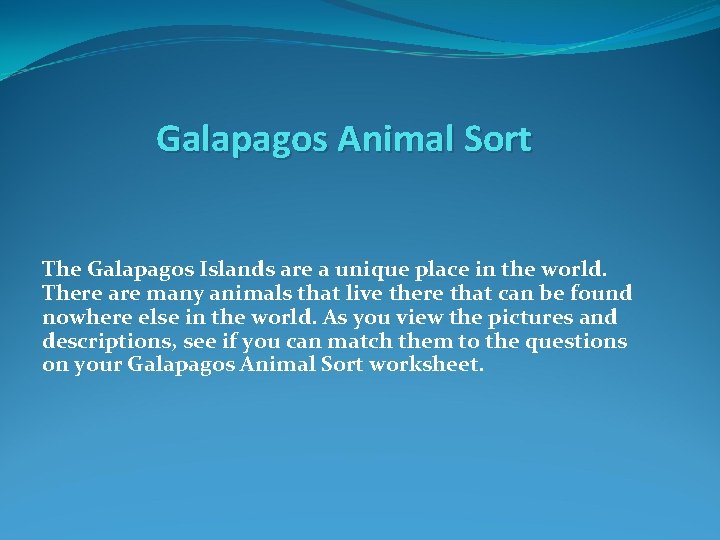 Galapagos Animal Sort

The Galapagos Islands are a unique place in the world. There are many animals that live there that can be found nowhere else in the world. As you view the pictures and descriptions, see if you can match them to the questions on your Galapagos Animal Sort worksheet.